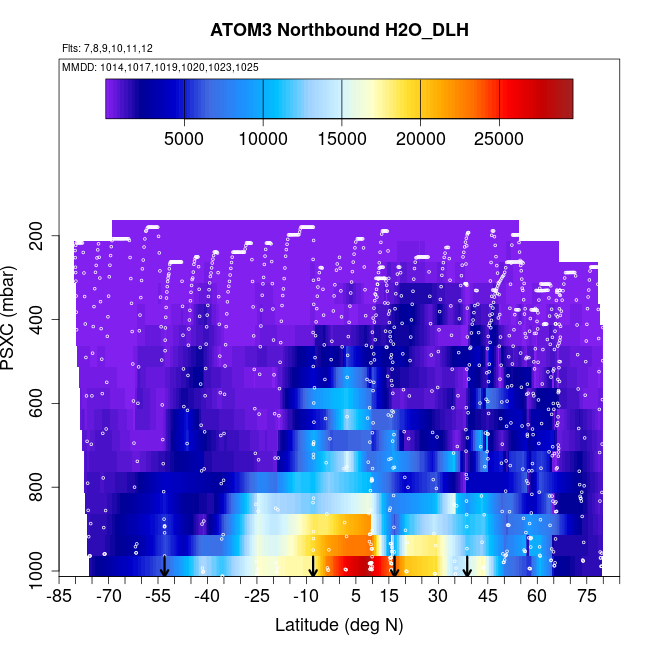 ATOM3 Northbound H2O_DLH

Flts: 7,8,9,10,11,12

MMDD: 1014,1017,1019,1020,1023,1025

5000 10000 15000 20000 25000

PSXC (mbar)

200
400
600
800
1000

-85 -70 -55 -40 -25 -10 5 15 30 45 60 75

Latitude (deg N)